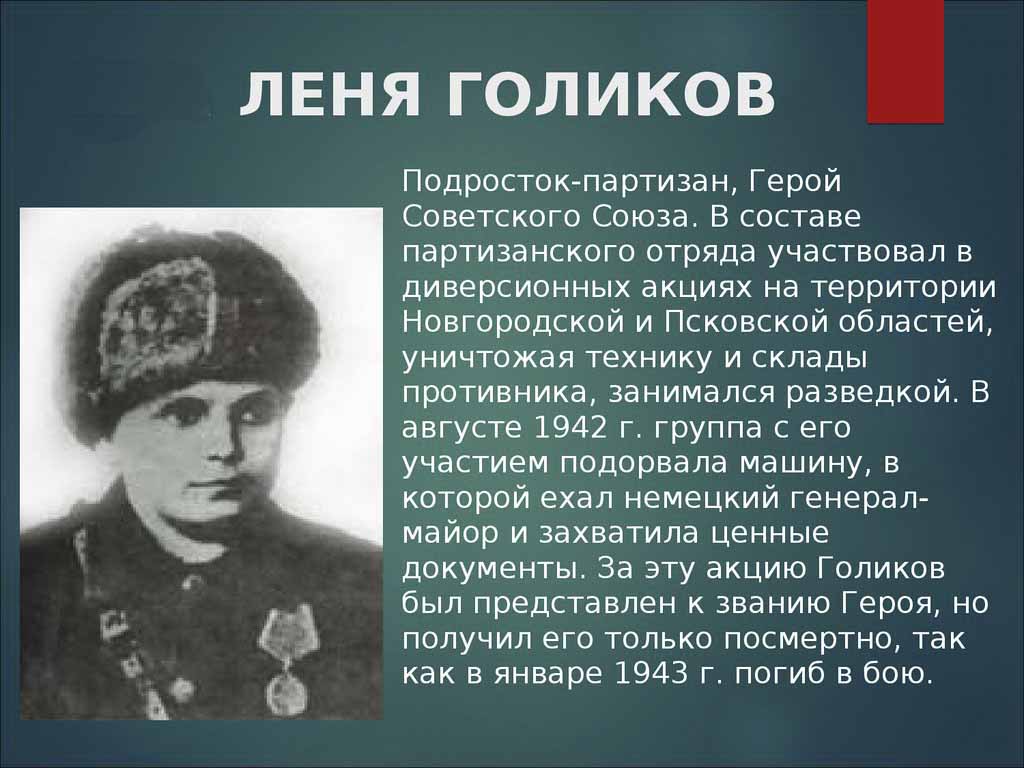 ЛЕНЯ ГОЛИКОВ

Подросток-партизан, Герой Советского Союза. В составе партизанского отряда участвовал в диверсионных акциях на территории Новгородской и Псковской областей, уничтожая технику и склады противника, занимался разведкой. В августе 1942 г. группа с его участием подорвала машину, в которой ехал немецкий генерал-майор и захватила ценные документы. За эту акцию Голиков был представлен к званию Героя, но получил его только посмертно, так как в январе 1943 г. погиб в бою.